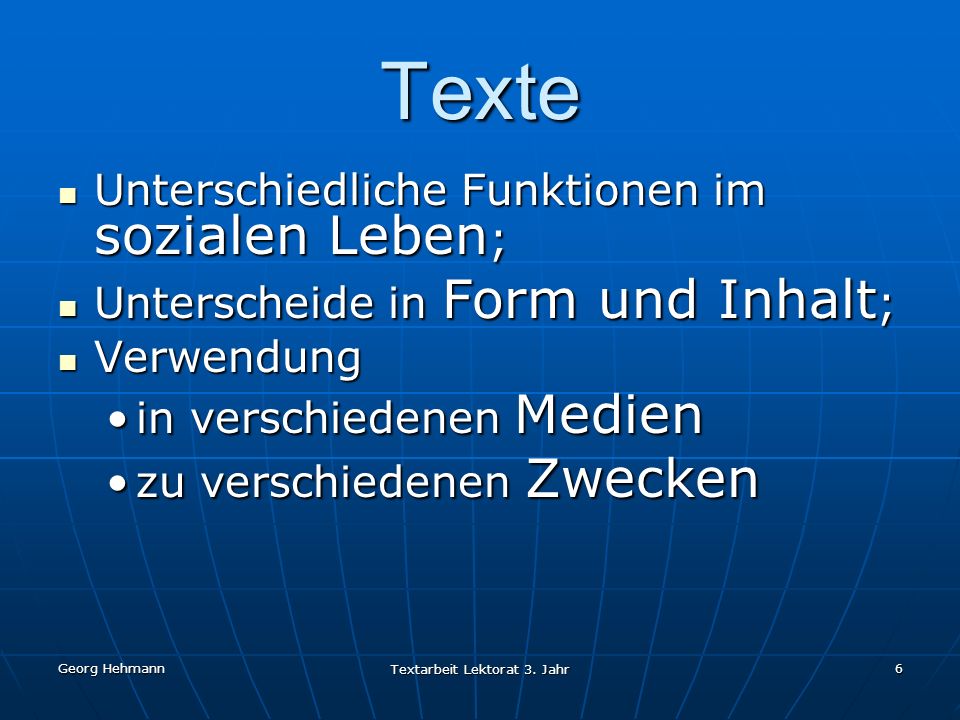 Texte

- Unterschiedliche Funktionen im sozialen Leben;
- Unterscheide in Form und Inhalt;
- Verwendung
  - in verschiedenen Medien
  - zu verschiedenen Zwecken

Georg Hehmann

Textarbeit Lektorat 3. Jahr

6